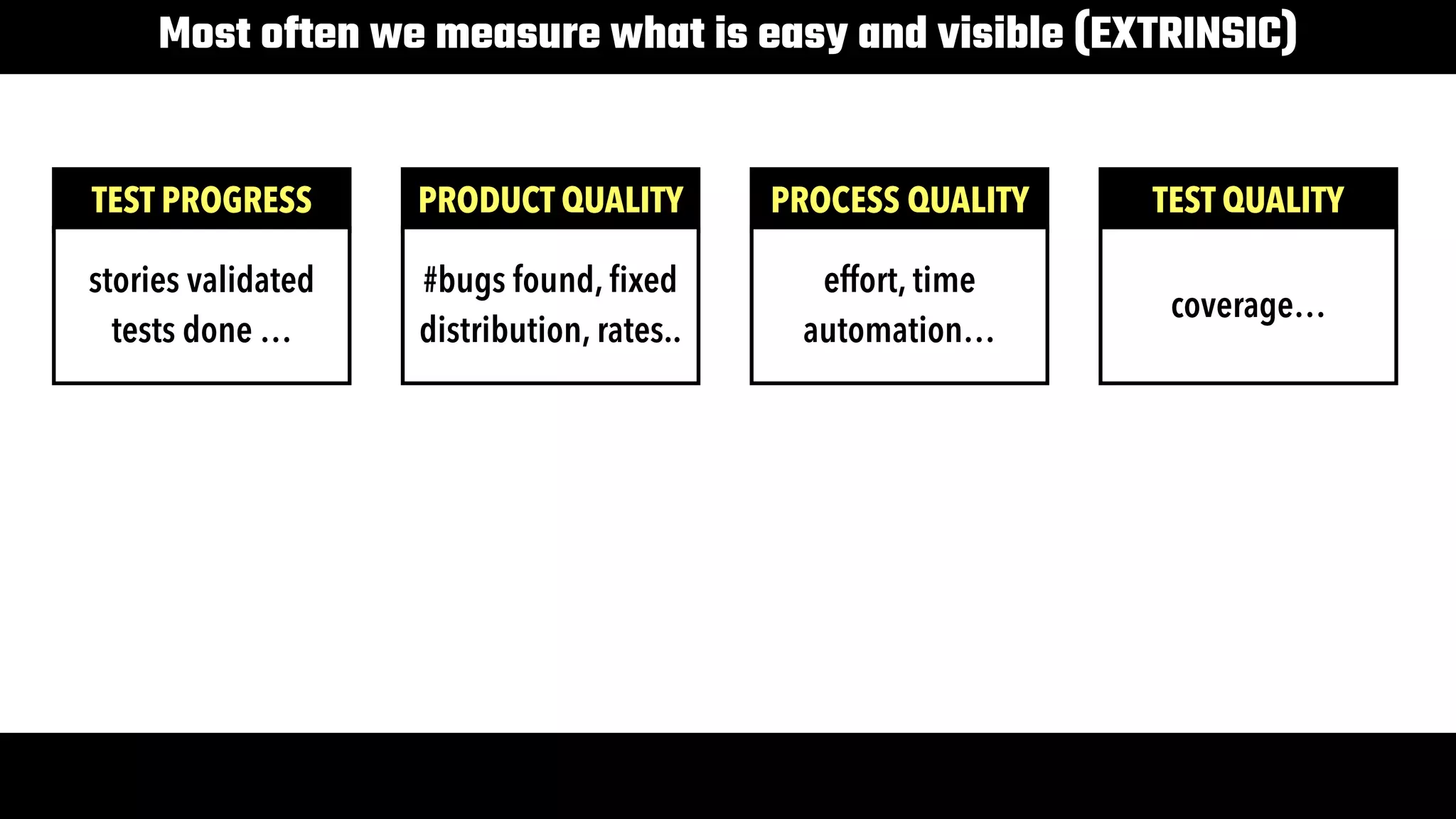 Most often we measure what is easy and visible (EXTRINSIC)

TEST PROGRESS

stories validated
tests done …

PRODUCT QUALITY

#bugs found, fixed
distribution, rates..

PROCESS QUALITY

effort, time
automation…

TEST QUALITY

coverage…